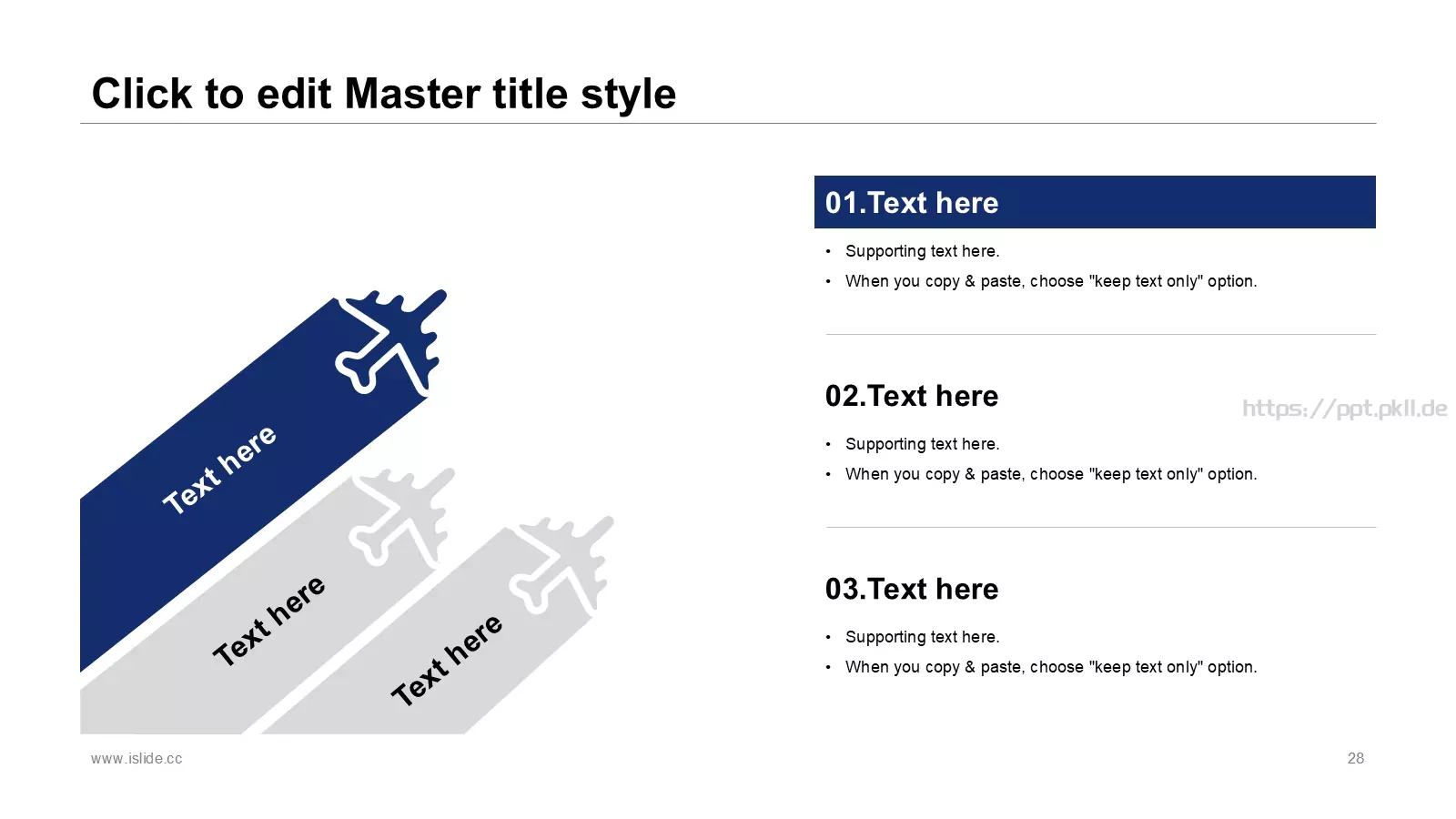 Click to edit Master title style

Text here

Text here

Text here

01.Text here

• Supporting text here.
• When you copy & paste, choose "keep text only" option.

02.Text here

https://ppt.pkll.de

• Supporting text here.
• When you copy & paste, choose "keep text only" option.

03.Text here

• Supporting text here.
• When you copy & paste, choose "keep text only" option.

www.islide.cc

28